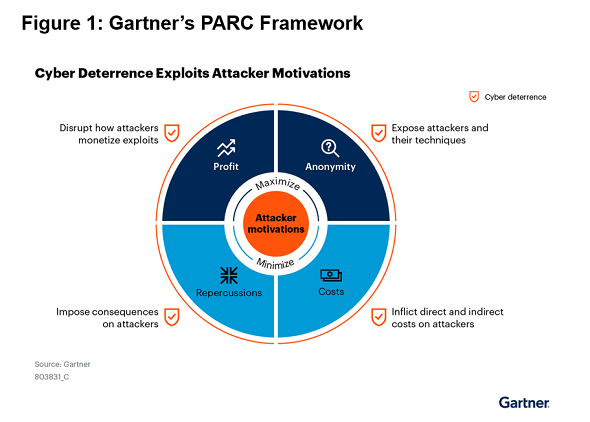 Figure 1: Gartner's PARC Framework

Cyber Deterrence Exploits Attacker Motivations

Cyber deterrence

Disrupt how attackers monetize exploits

Expose attackers and their techniques

Profit

Anonymity

Maximize

Attacker motivations

Minimize

Repercussions

Costs

Impose consequences on attackers

Inflict direct and indirect costs on attackers

Source: Gartner
803831_C

Gartner